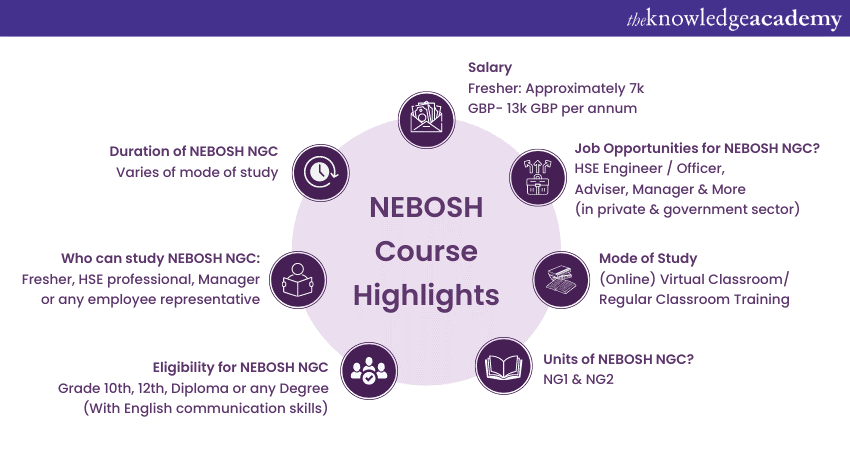 theknowledgeacademy

NEBOSH Course Highlights

Salary
Fresher: Approximately 7k GBP- 13k GBP per annum

Job Opportunities for NEBOSH NGC?
HSE Engineer / Officer, Adviser, Manager & More (in private & government sector)

Mode of Study
(Online) Virtual Classroom/ Regular Classroom Training

Units of NEBOSH NGC?
NG1 & NG2

Eligibility for NEBOSH NGC
Grade 10th, 12th, Diploma or any Degree (With English communication skills)

Who can study NEBOSH NGC:
Fresher, HSE professional, Manager or any employee representative

Duration of NEBOSH NGC
Varies of mode of study